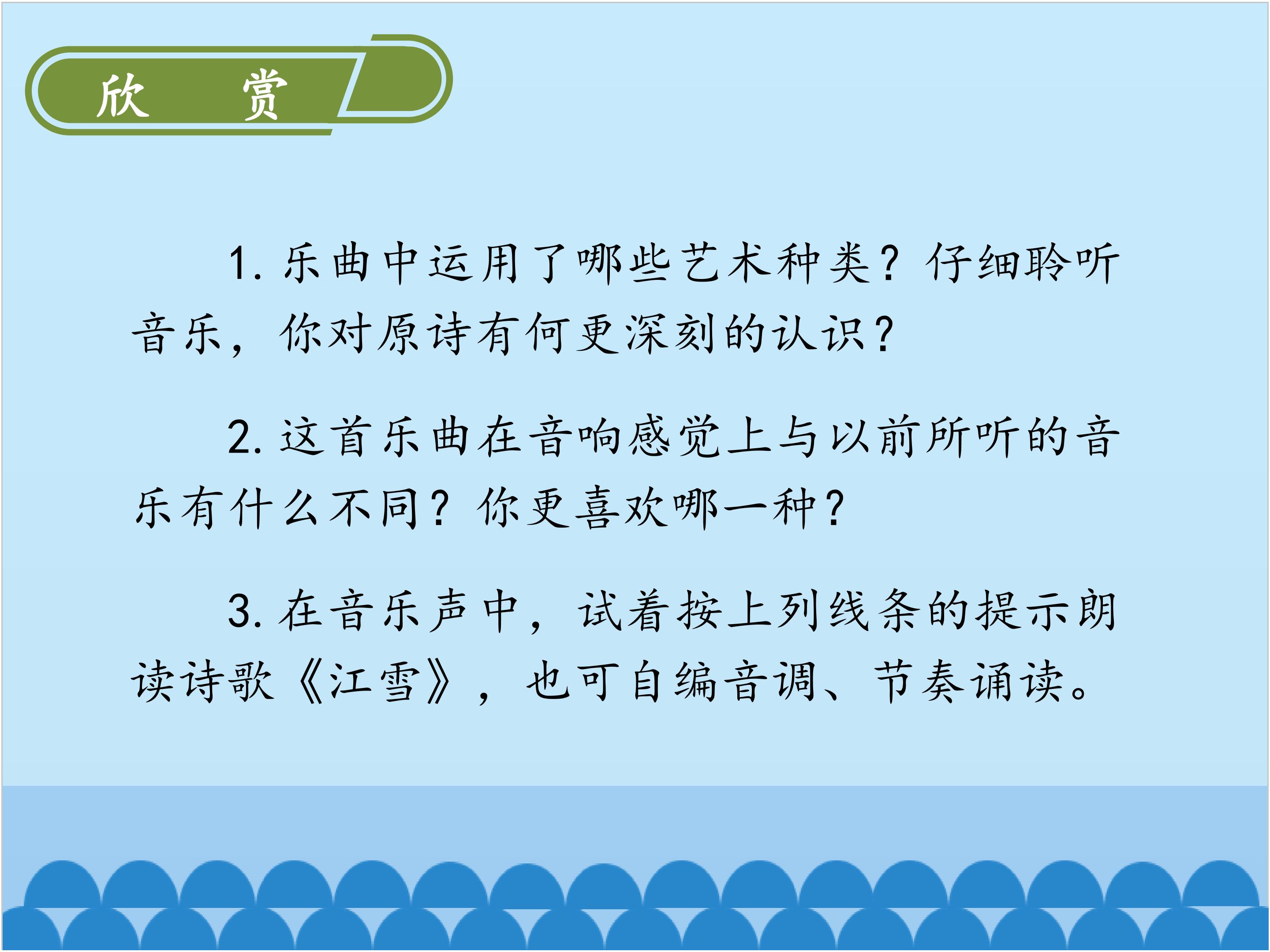 欣　赏

1. 乐曲中运用了哪些艺术种类？仔细聆听音乐，你对原诗有何更深刻的认识？

2. 这首乐曲在音响感觉上与以前所听的音乐有什么不同？你更喜欢哪一种？

3. 在音乐声中，试着按上列线条的提示朗读诗歌《江雪》，也可自编音调、节奏诵读。